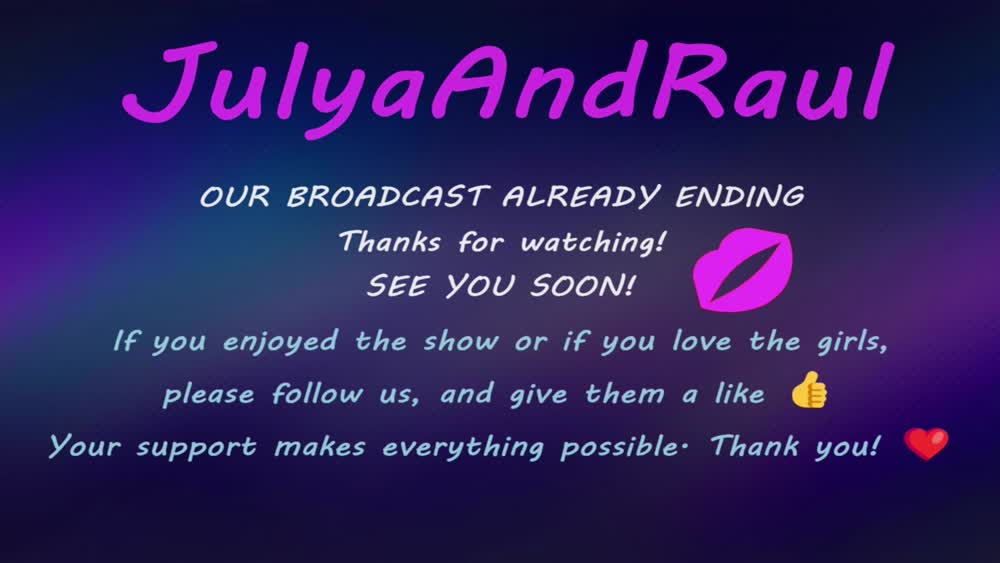 JulyaAndRaul

OUR BROADCAST ALREADY ENDING
Thanks for watching!
SEE YOU SOON!

If you enjoyed the show or if you love the girls, please follow us, and give them a like
Your support makes everything possible. Thank you!